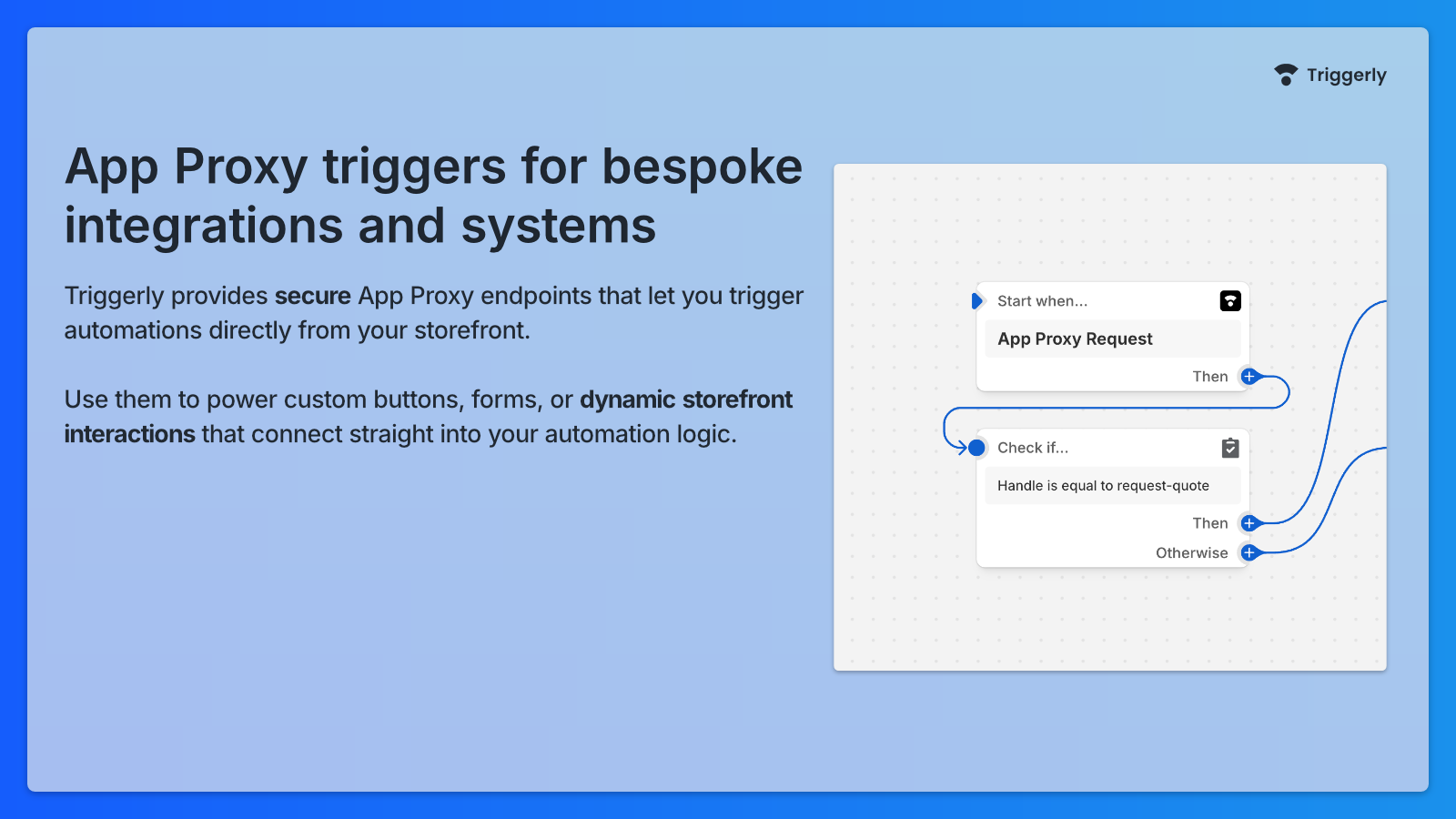 Triggerly

App Proxy triggers for bespoke integrations and systems

Triggerly provides secure App Proxy endpoints that let you trigger automations directly from your storefront.

Use them to power custom buttons, forms, or dynamic storefront interactions that connect straight into your automation logic.

Start when...

App Proxy Request

Then

Check if...

Handle is equal to request-quote

Then

Otherwise